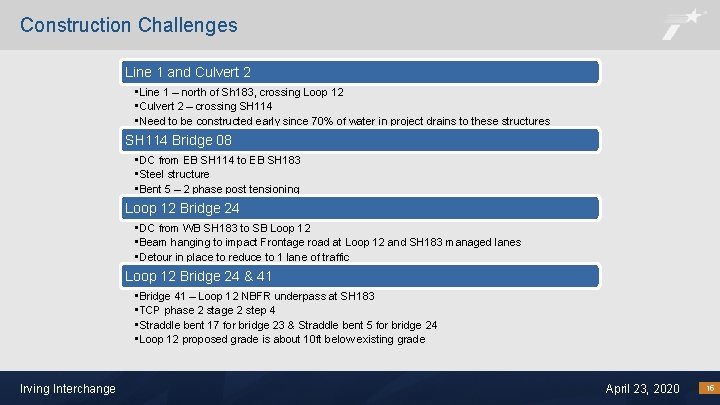 Construction Challenges

Line 1 and Culvert 2

▪Line 1 – north of Sh183, crossing Loop 12
▪Culvert 2 – crossing SH114
▪Need to be constructed early since 70% of water in project drains to these structures

SH114 Bridge 08

▪DC from EB SH114 to EB SH183
▪Steel structure
▪Bent 5 – 2 phase post tensioning

Loop 12 Bridge 24

▪DC from WB SH183 to SB Loop 12
▪Beam hanging to impact Frontage road at Loop 12 and SH183 managed lanes
▪Detour in place to reduce to 1 lane of traffic

Loop 12 Bridge 24 & 41

▪Bridge 41 – Loop 12 NBFR underpass at SH183
▪TCP phase 2 stage 2 step 4
▪Straddle bent 17 for bridge 23 & Straddle bent 5 for bridge 24
▪Loop 12 proposed grade is about 10ft below existing grade

Irving Interchange

April 23, 2020

16